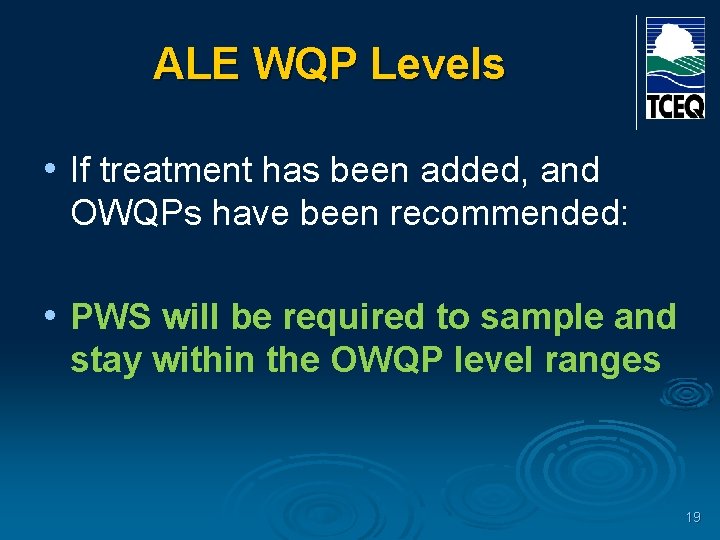 ALE WQP Levels

TCEQ

• If treatment has been added, and OWQPs have been recommended:

• PWS will be required to sample and stay within the OWQP level ranges

19